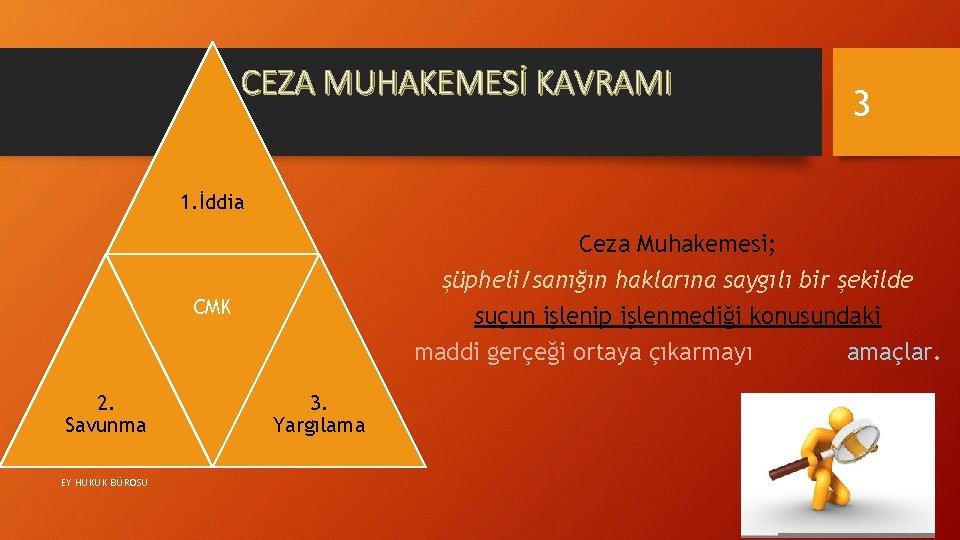 CEZA MUHAKEMESİ KAVRAMI

3

1.İddia

CMK

2. Savunma

3. Yargılama

Ceza Muhakemesi;
şüpheli/sanığın haklarına saygılı bir şekilde
suçun işlenip işlenmediği konusundaki
maddi gerçeği ortaya çıkarmayı amaçlar.

EY HUKUK BÜROSU